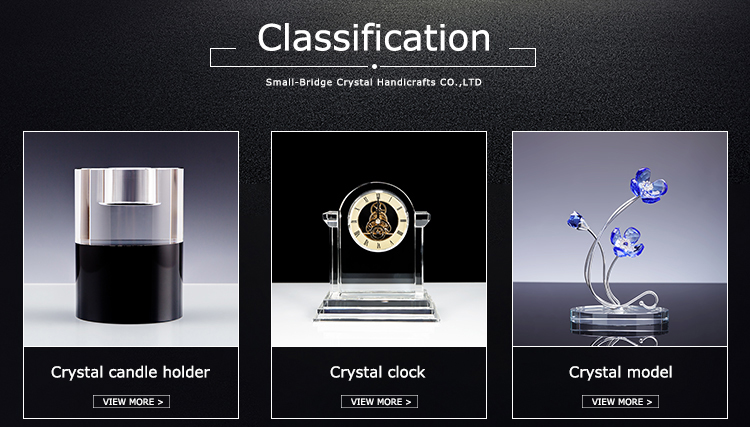 Classification

Small-Bridge Crystal Handicrafts CO.,LTD

Crystal candle holder

VIEW MORE >

Crystal clock

VIEW MORE >

Crystal model

VIEW MORE >